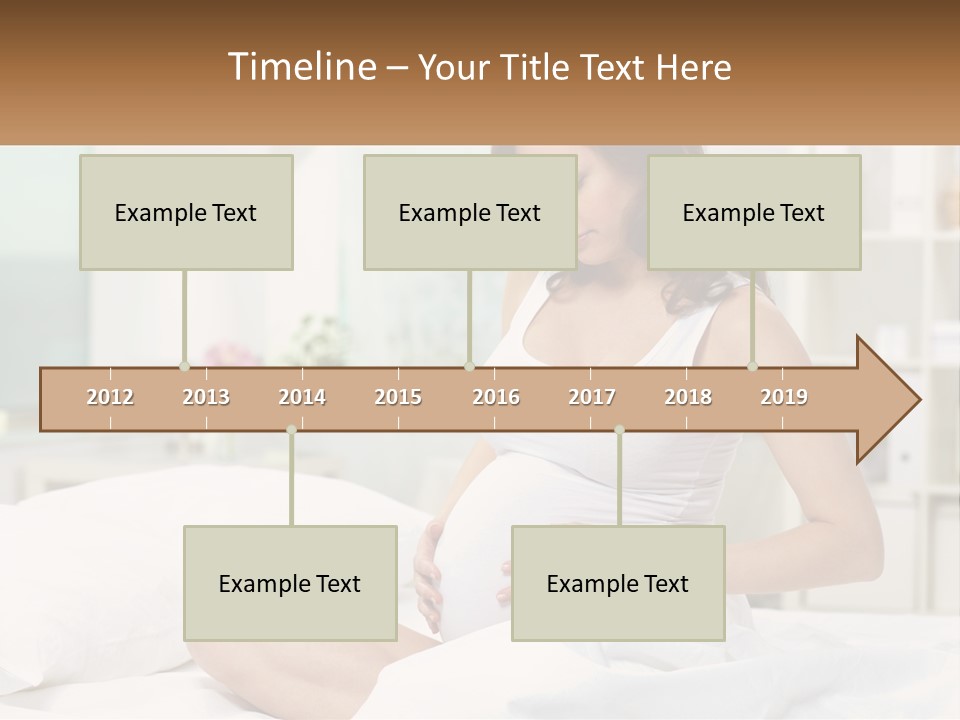 Timeline – Your Title Text Here

Example Text

Example Text

Example Text

2012 2013 2014 2015 2016 2017 2018 2019

Example Text

Example Text